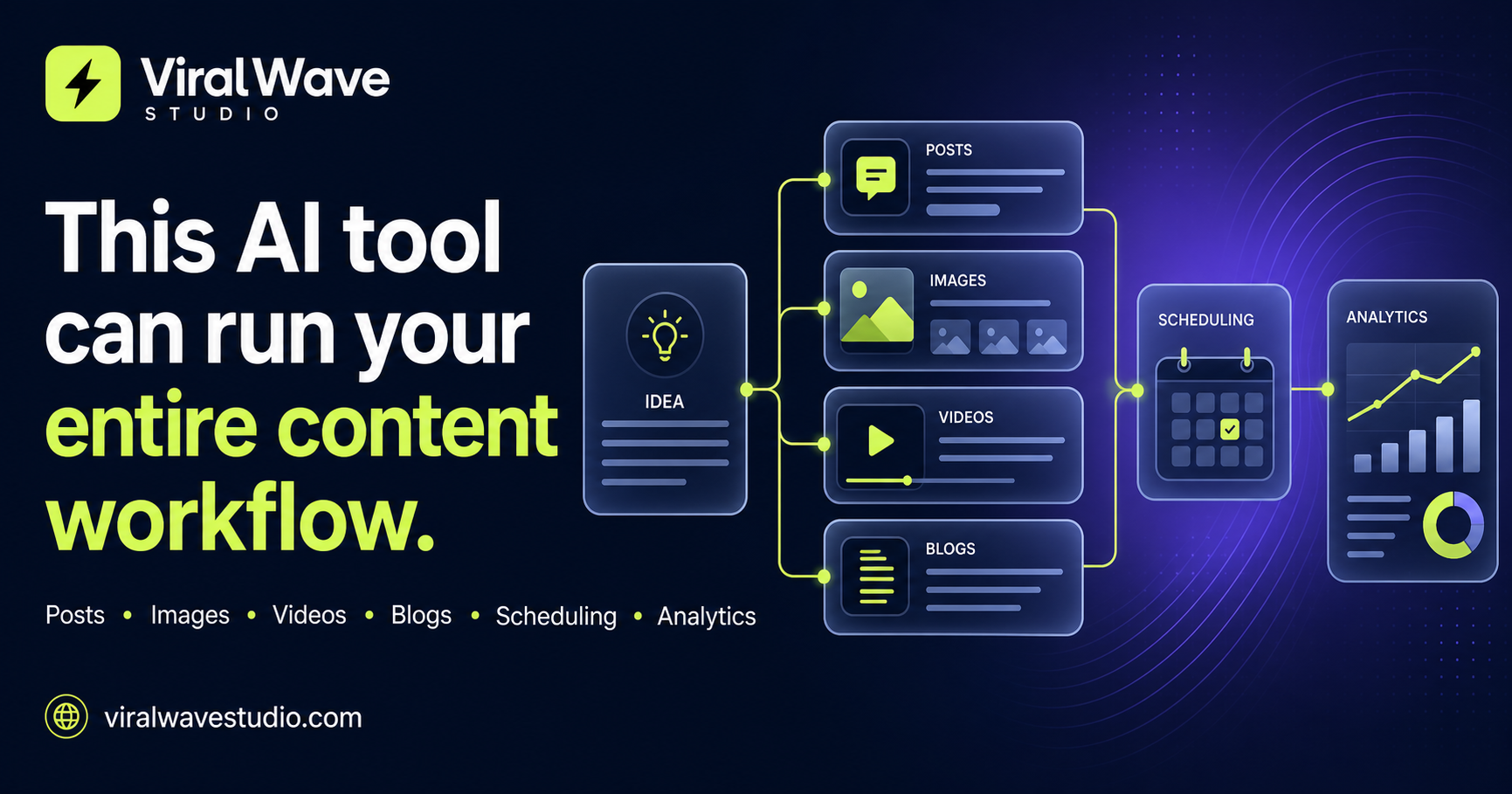 ViralWave
STUDIO

This AI tool can run your entire content workflow.

Posts • Images • Videos • Blogs • Scheduling • Analytics

viralwavestudio.com

IDEA

POSTS

IMAGES

VIDEOS

BLOGS

SCHEDULING

ANALYTICS